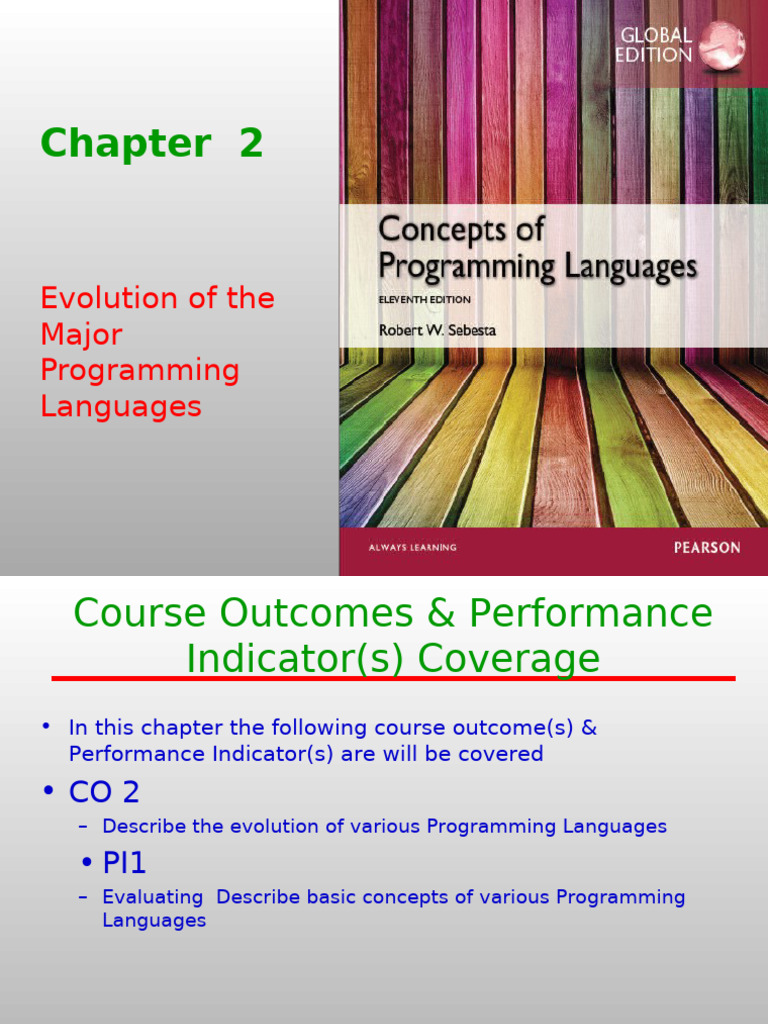 Chapter 2

Evolution of the Major Programming Languages

GLOBAL EDITION

Concepts of Programming Languages

ELEVENTH EDITION

Robert W. Sebesta

ALWAYS LEARNING

PEARSON

Course Outcomes & Performance Indicator(s) Coverage

• In this chapter the following course outcome(s) & Performance Indicator(s) are will be covered

• CO 2

– Describe the evolution of various Programming Languages

• PI1

– Evaluating Describe basic concepts of various Programming Languages